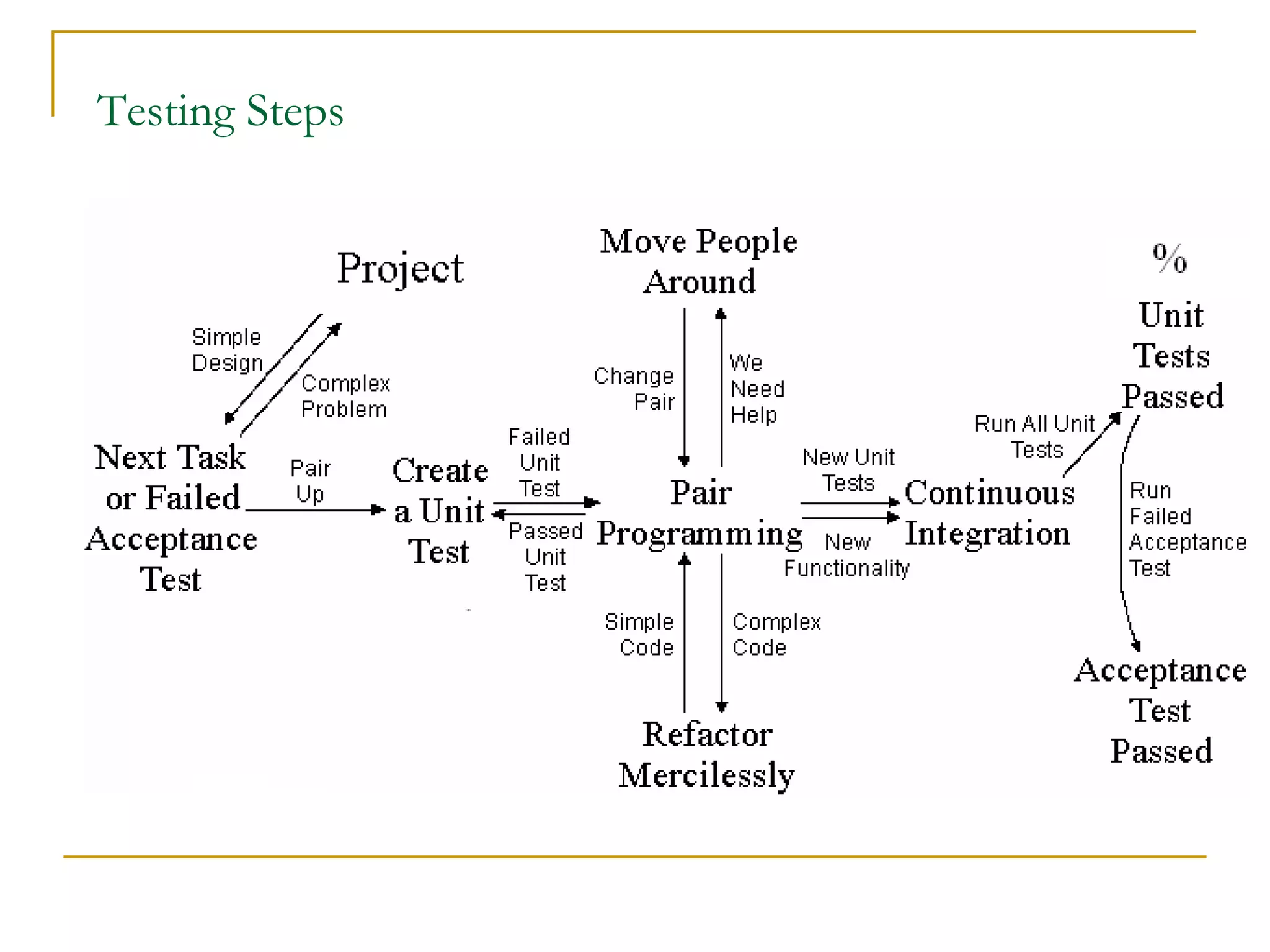 Testing Steps

Project

Simple Design

Complex Problem

Next Task or Failed Acceptance Test

Pair Up

Create a Unit Test

Failed Unit Test

Passed Unit Test

Move People Around

Change Pair

We Need Help

Pair Programming

Simple Code

Complex Code

Refactor Mercilessly

New Unit Tests

New Functionality

Continuous Integration

Run All Unit Tests

% Unit Tests Passed

Run Failed Acceptance Test

Acceptance Test Passed